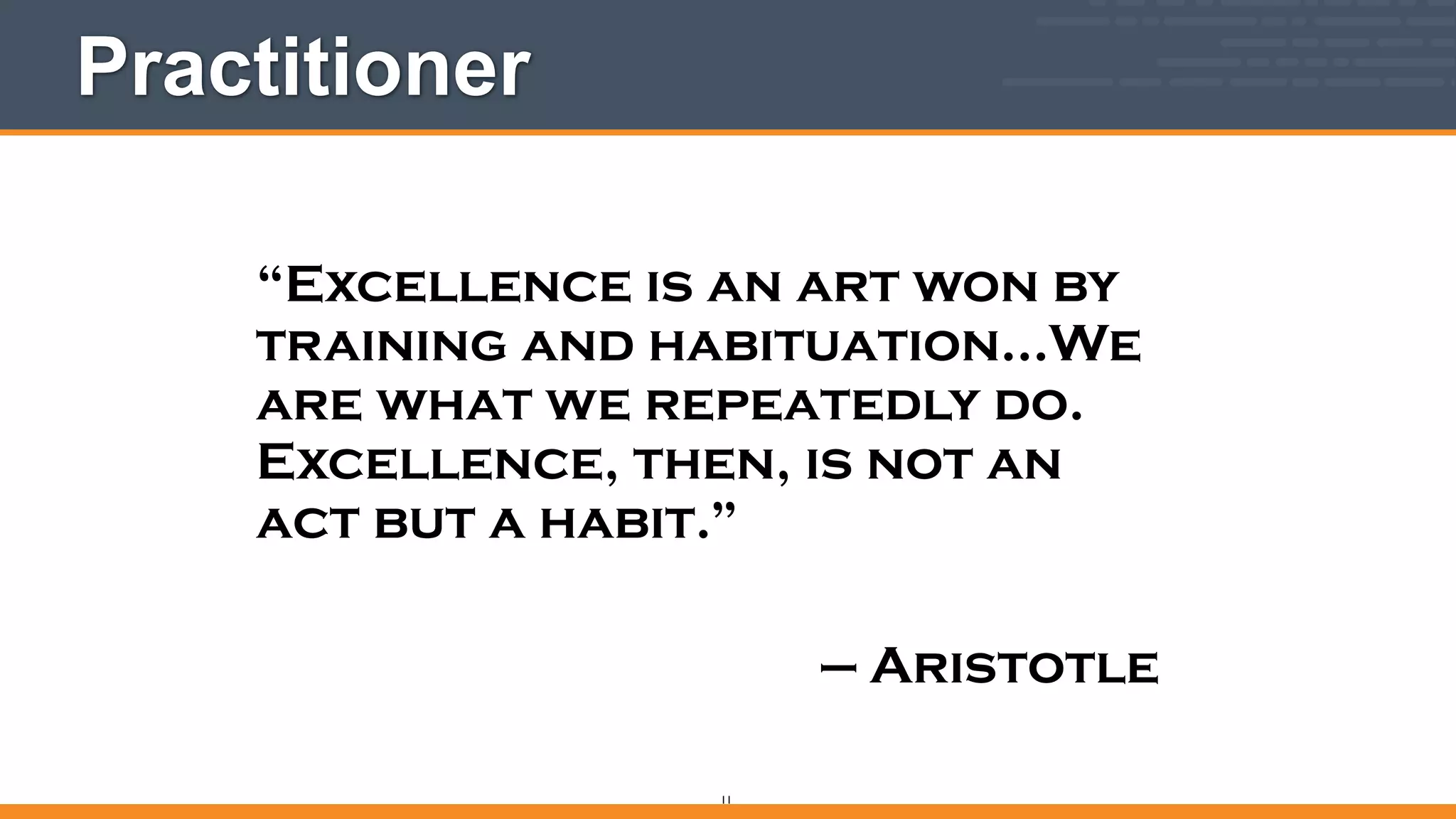 Practitioner

“Excellence is an art won by training and habituation…We are what we repeatedly do. Excellence, then, is not an act but a habit.”

– Aristotle

11